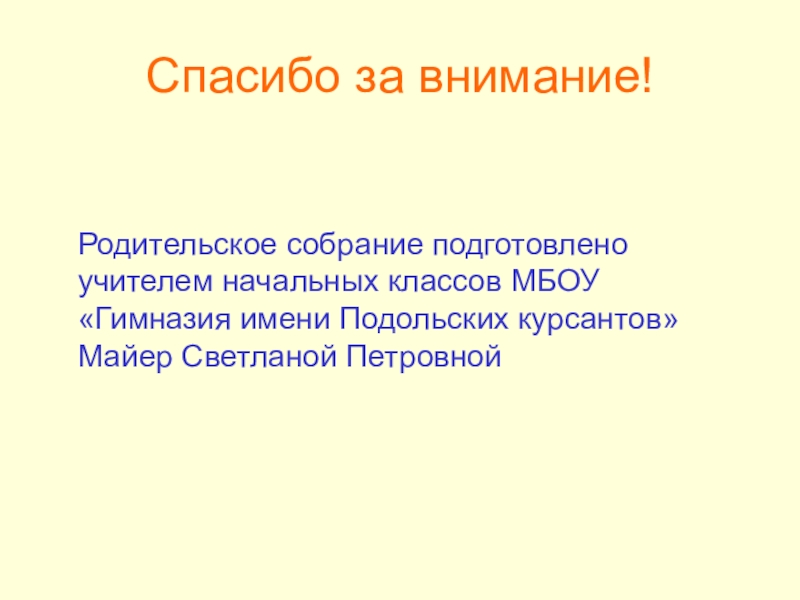 Спасибо за внимание!

Родительское собрание подготовлено учителем начальных классов МБОУ «Гимназия имени Подольских курсантов» Майер Светланой Петровной